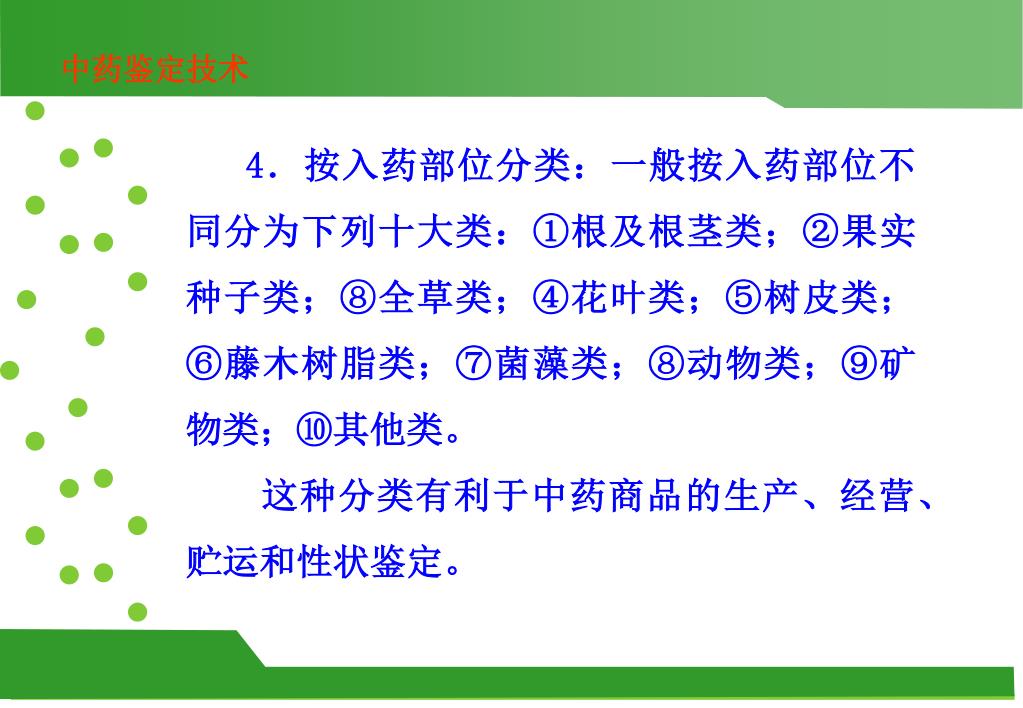 中药鉴定技术

4．按入药部位分类：一般按入药部位不同分为下列十大类：①根及根茎类；②果实种子类；⑧全草类；④花叶类；⑤树皮类；⑥藤木树脂类；⑦菌藻类；⑧动物类；⑨矿物类；⑩其他类。

这种分类有利于中药商品的生产、经营、贮运和性状鉴定。